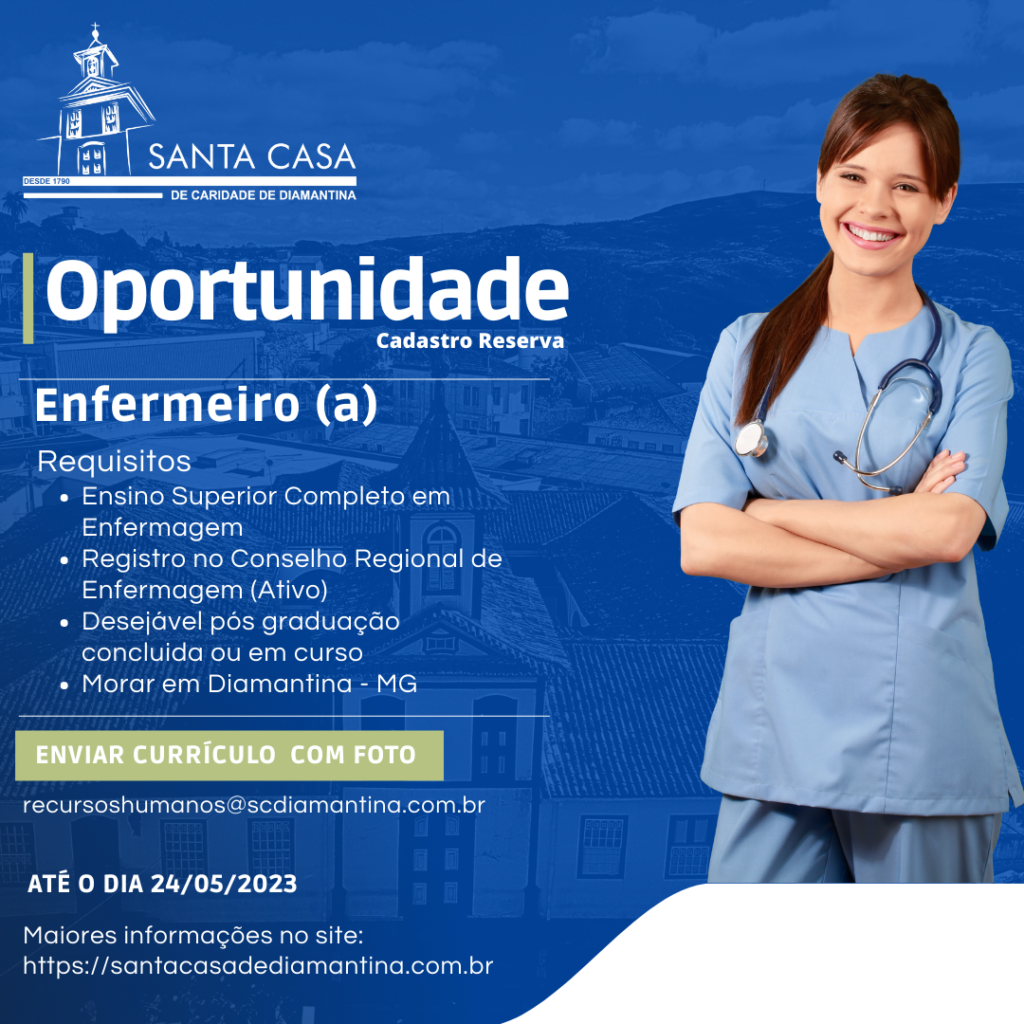 DESDE 1790
SANTA CASA
DE CARIDADE DE DIAMANTINA

Oportunidade
Cadastro Reserva

Enfermeiro (a)

Requisitos
- Ensino Superior Completo em Enfermagem
- Registro no Conselho Regional de Enfermagem (Ativo)
- Desejável pós graduação concluida ou em curso
- Morar em Diamantina - MG

ENVIAR CURRÍCULO COM FOTO

recursoshumanos@scdiamantina.com.br

ATÉ O DIA 24/05/2023

Maiores informações no site:
https://santacasadediamantina.com.br